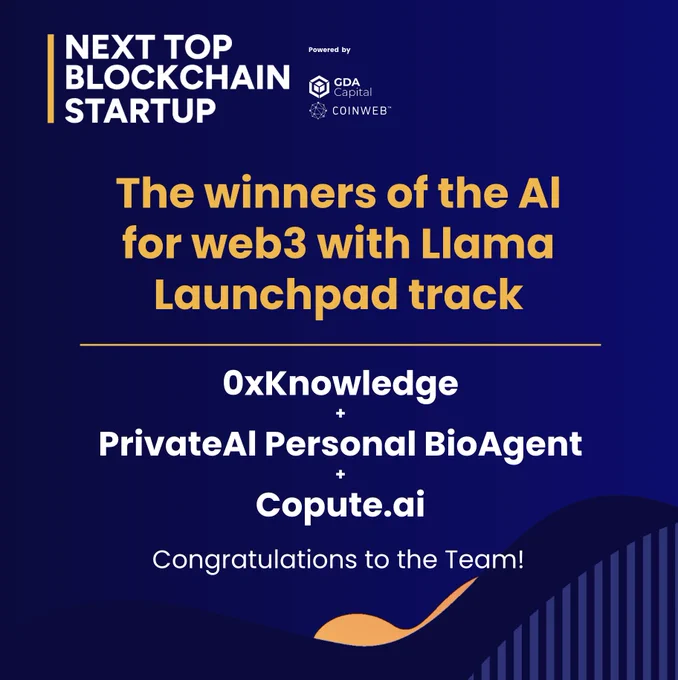 NEXT TOP BLOCKCHAIN STARTUP

Powered by

GDA Capital

COINWEB™

The winners of the AI for web3 with Llama Launchpad track

0xKnowledge
+
PrivateAI Personal BioAgent
+
Copute.ai

Congratulations to the Team!